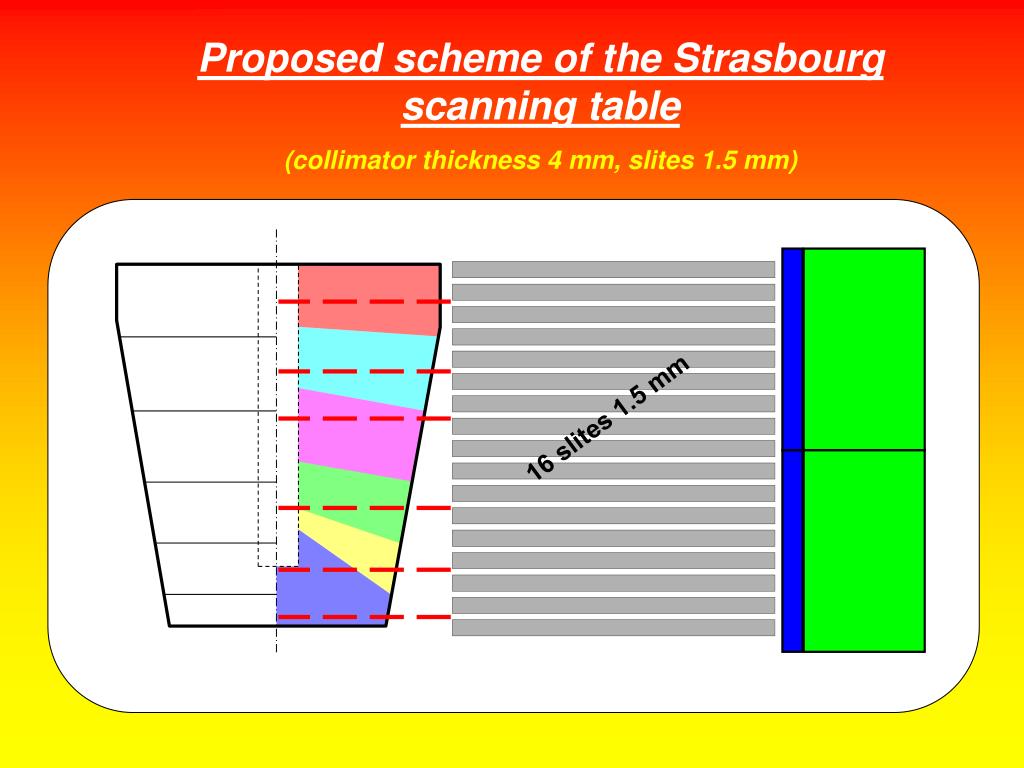 Proposed scheme of the Strasbourg scanning table

(collimator thickness 4 mm, slites 1.5 mm)

16 slites 1.5 mm